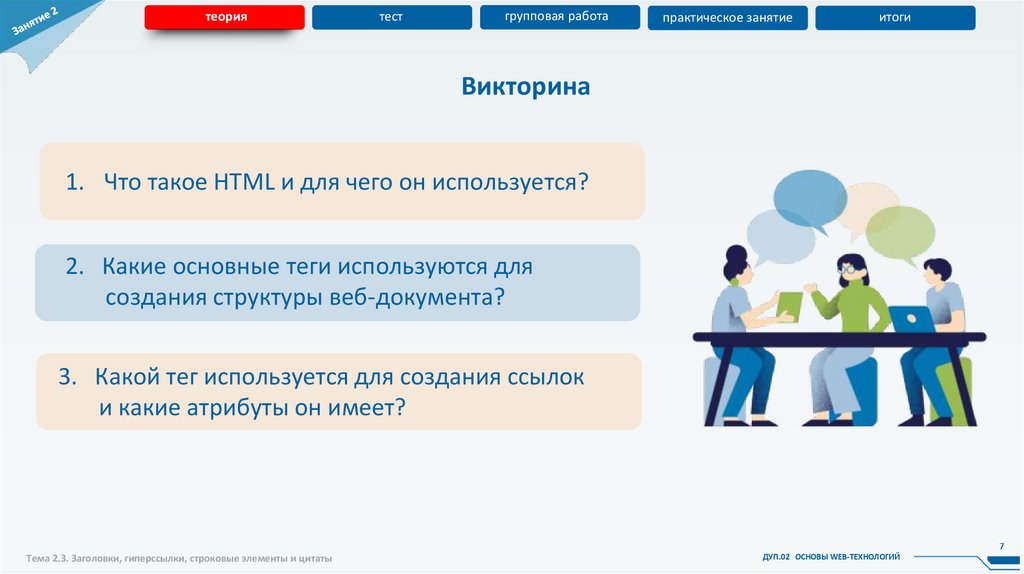 Занятие 2

теория
тест
групповая работа
практическое занятие
итоги

Викторина

1. Что такое HTML и для чего он используется?

2. Какие основные теги используются для создания структуры веб-документа?

3. Какой тег используется для создания ссылок и какие атрибуты он имеет?

Тема 2.3. Заголовки, гиперссылки, строковые элементы и цитаты

ДУП.02 ОСНОВЫ WEB-ТЕХНОЛОГИЙ

7